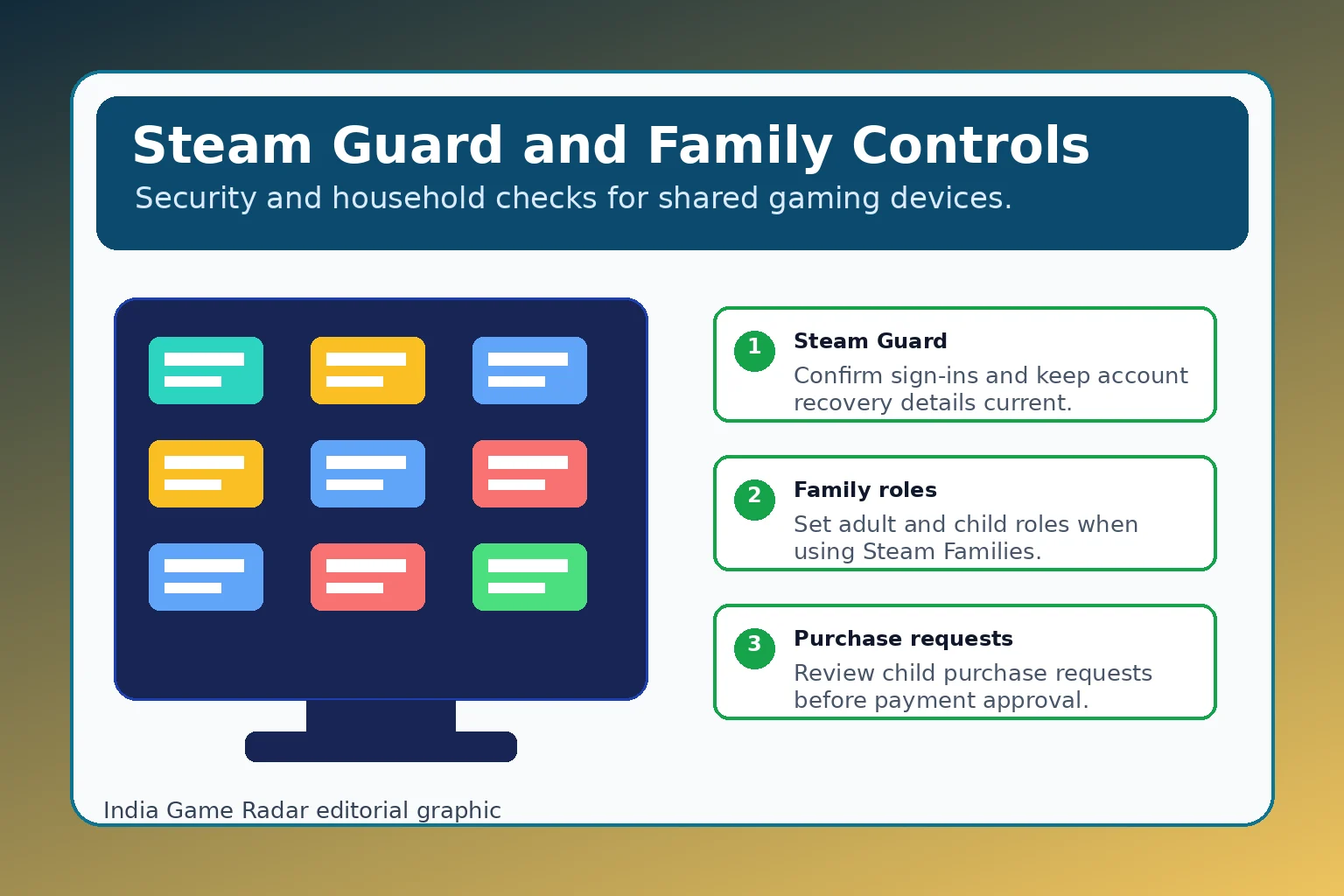 Steam Guard and Family Controls

Security and household checks for shared gaming devices.

1

Steam Guard

Confirm sign-ins and keep account recovery details current.

2

Family roles

Set adult and child roles when using Steam Families.

3

Purchase requests

Review child purchase requests before payment approval.

India Game Radar editorial graphic